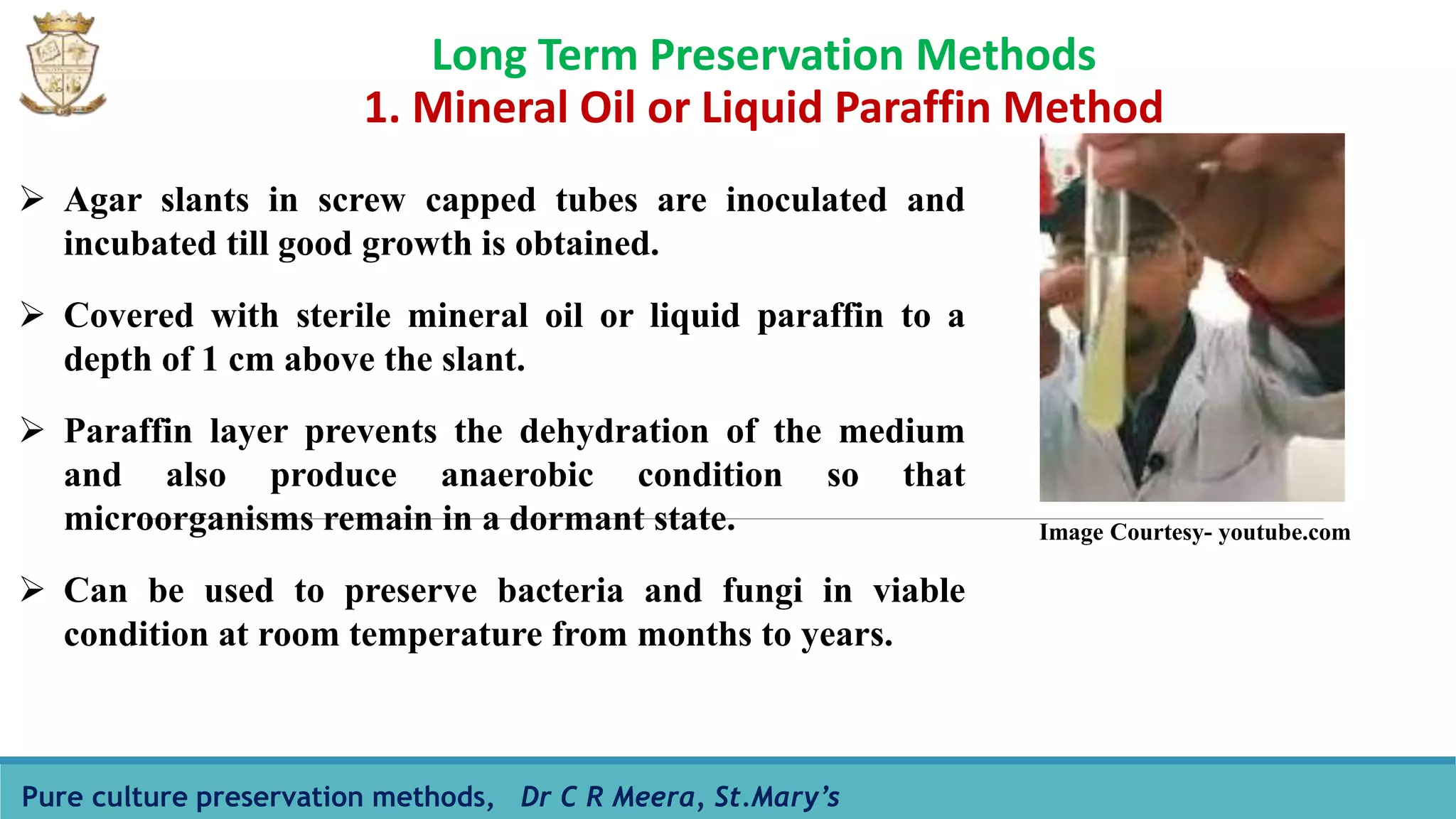 Long Term Preservation Methods
1. Mineral Oil or Liquid Paraffin Method

➢ Agar slants in screw capped tubes are inoculated and incubated till good growth is obtained.

➢ Covered with sterile mineral oil or liquid paraffin to a depth of 1 cm above the slant.

➢ Paraffin layer prevents the dehydration of the medium and also produce anaerobic condition so that microorganisms remain in a dormant state.

➢ Can be used to preserve bacteria and fungi in viable condition at room temperature from months to years.

Image Courtesy- youtube.com

Pure culture preservation methods, Dr C R Meera, St.Mary's